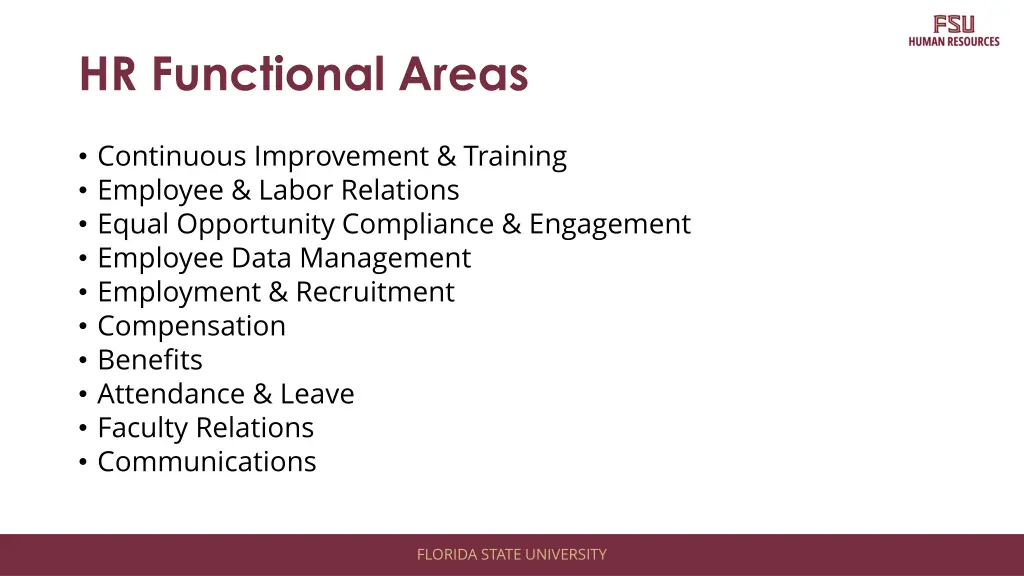 FSU
HUMAN RESOURCES

HR Functional Areas

• Continuous Improvement & Training
• Employee & Labor Relations
• Equal Opportunity Compliance & Engagement
• Employee Data Management
• Employment & Recruitment
• Compensation
• Benefits
• Attendance & Leave
• Faculty Relations
• Communications

FLORIDA STATE UNIVERSITY